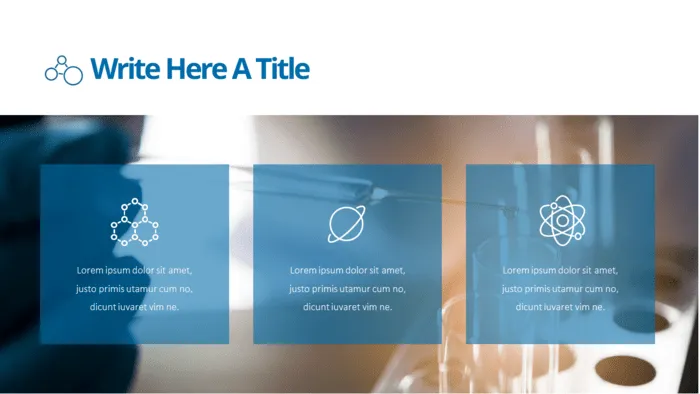 Write Here A Title

Lorem ipsum dolor sit amet, justo primis utamur cum no, dicunt iuvaret vim ne.

Lorem ipsum dolor sit amet, justo primis utamur cum no, dicunt iuvaret vim ne.

Lorem ipsum dolor sit amet, justo primis utamur cum no, dicunt iuvaret vim ne.